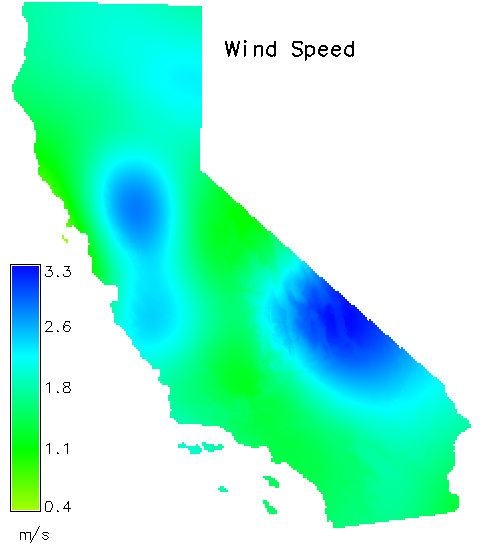 Wind Speed

3.3
2.6
1.8
1.1
0.4
m/s